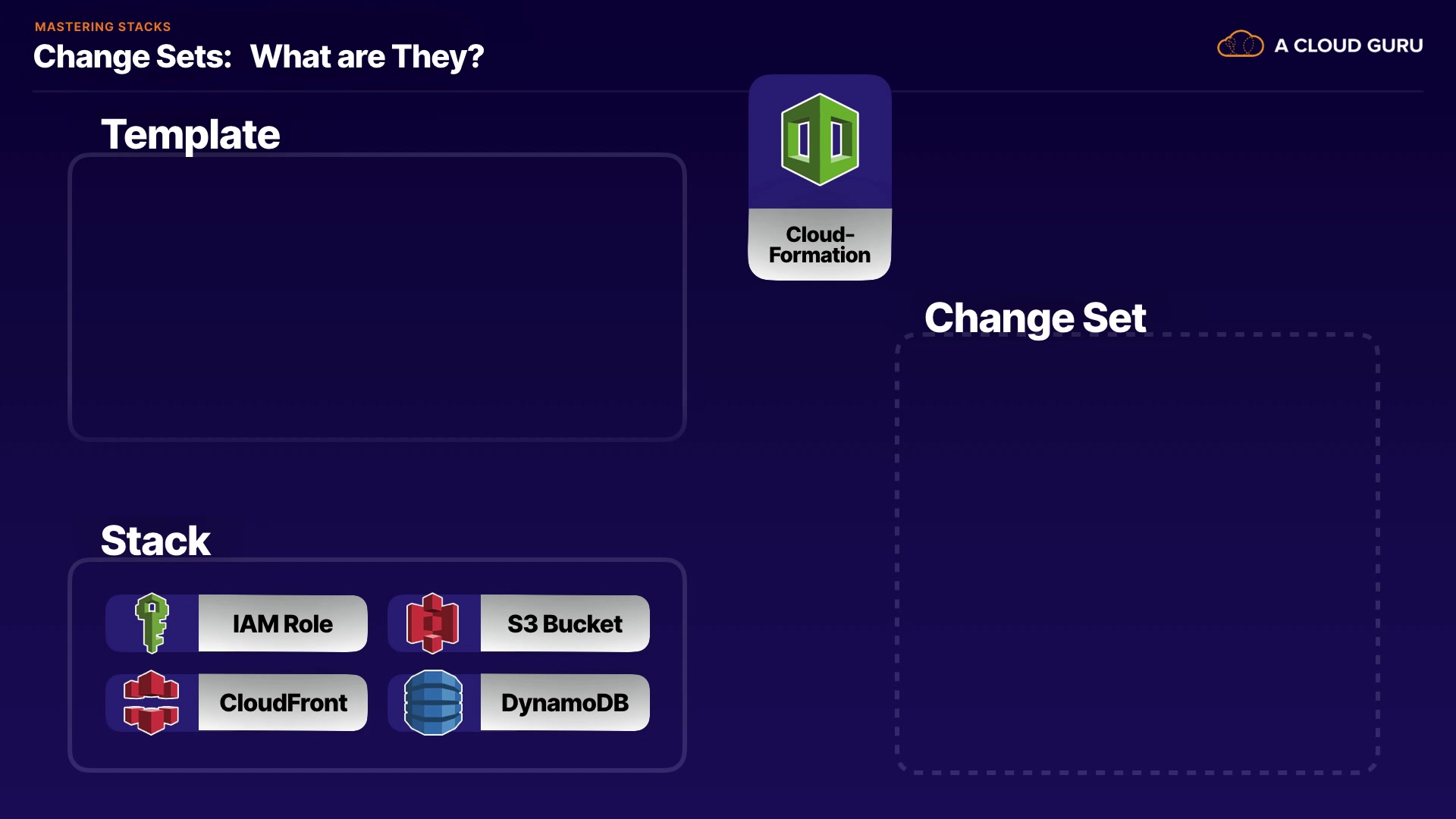 MASTERING STACKS
Change Sets: What are They?

A CLOUD GURU

Template

Cloud-Formation

Change Set

Stack

IAM Role
S3 Bucket
CloudFront
DynamoDB